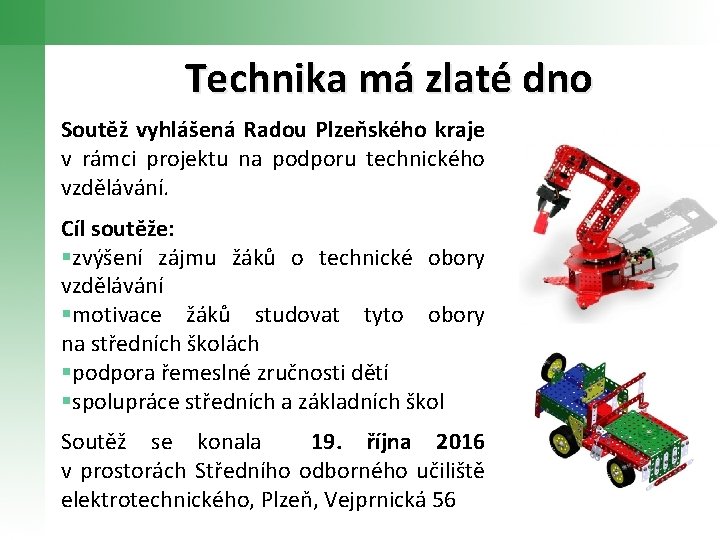 Technika má zlaté dno

Soutěž vyhlášená Radou Plzeňského kraje v rámci projektu na podporu technického vzdělávání.

Cíl soutěže:
▪zvýšení zájmu žáků o technické obory vzdělávání
▪motivace žáků studovat tyto obory na středních školách
▪podpora řemeslné zručnosti dětí
▪spolupráce středních a základních škol

Soutěž se konala 19. října 2016 v prostorách Středního odborného učiliště elektrotechnického, Plzeň, Vejprnická 56